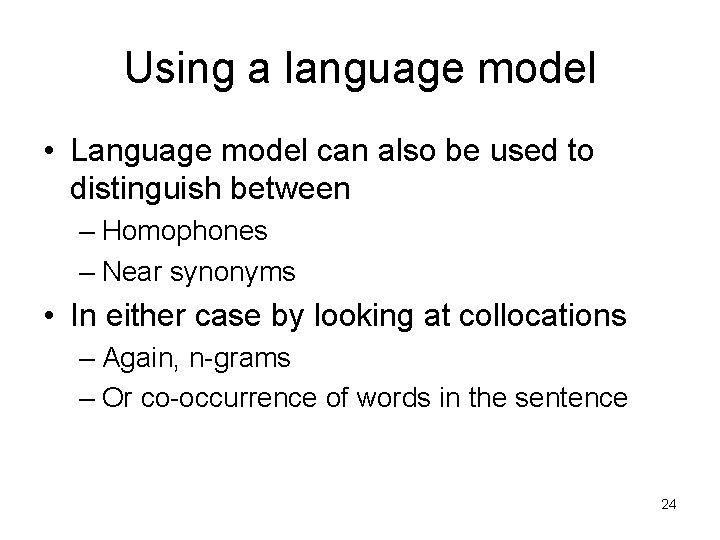 Using a language model

• Language model can also be used to distinguish between
  – Homophones
  – Near synonyms
• In either case by looking at collocations
  – Again, n-grams
  – Or co-occurrence of words in the sentence

24